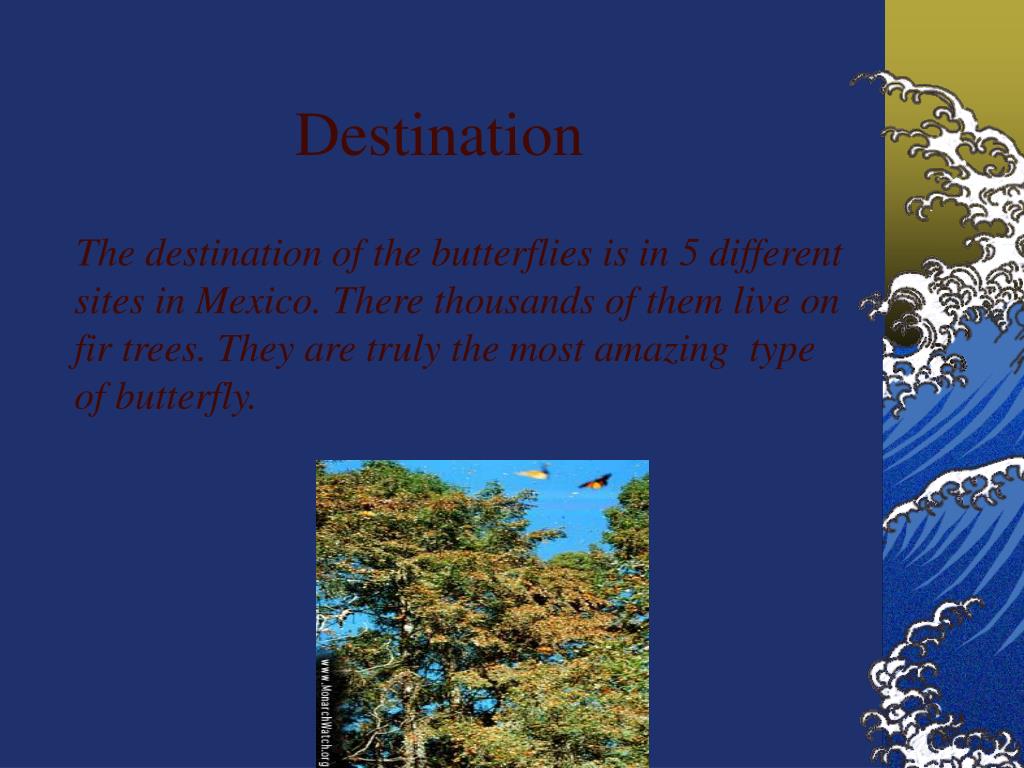 Destination

The destination of the butterflies is in 5 different sites in Mexico. There thousands of them live on fir trees. They are truly the most amazing type of butterfly.

www.MonarchWatch.org